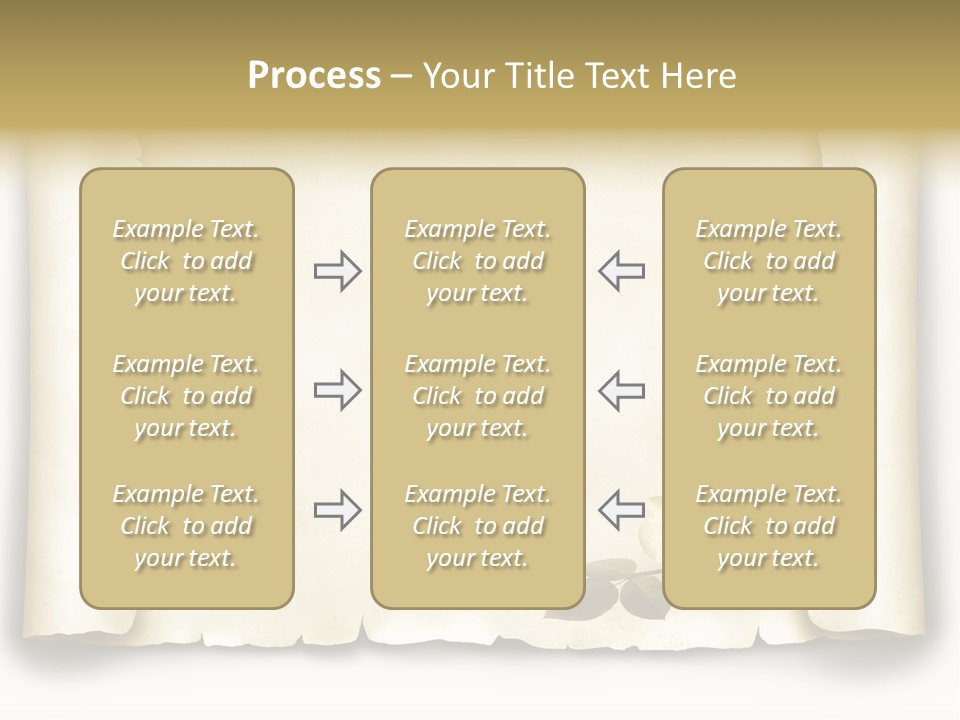 Process – Your Title Text Here

Example Text. Click to add your text.

Example Text. Click to add your text.

Example Text. Click to add your text.

Example Text. Click to add your text.

Example Text. Click to add your text.

Example Text. Click to add your text.

Example Text. Click to add your text.

Example Text. Click to add your text.

Example Text. Click to add your text.